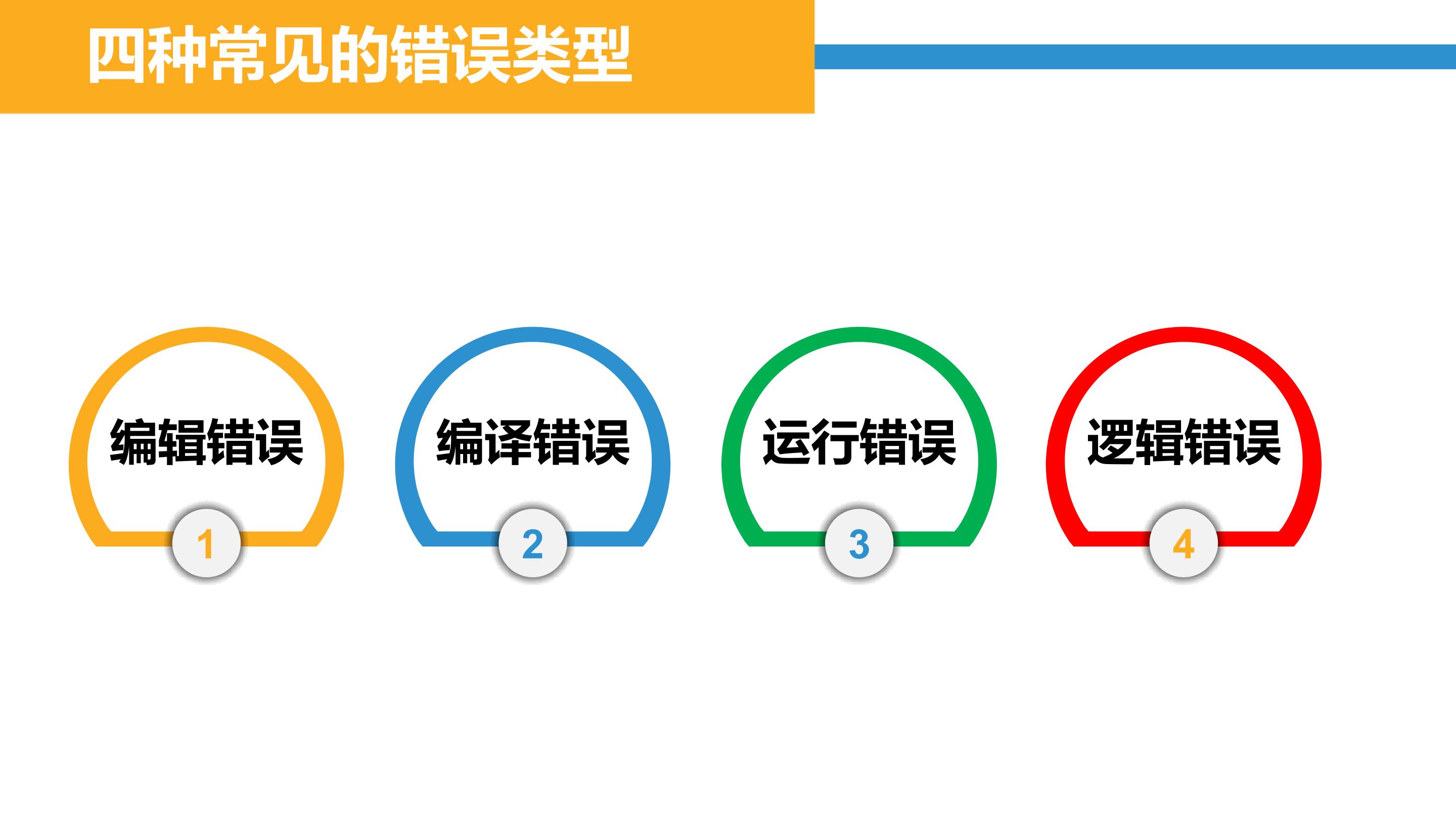 四种常见的错误类型

编辑错误

1

编译错误

2

运行错误

3

逻辑错误

4